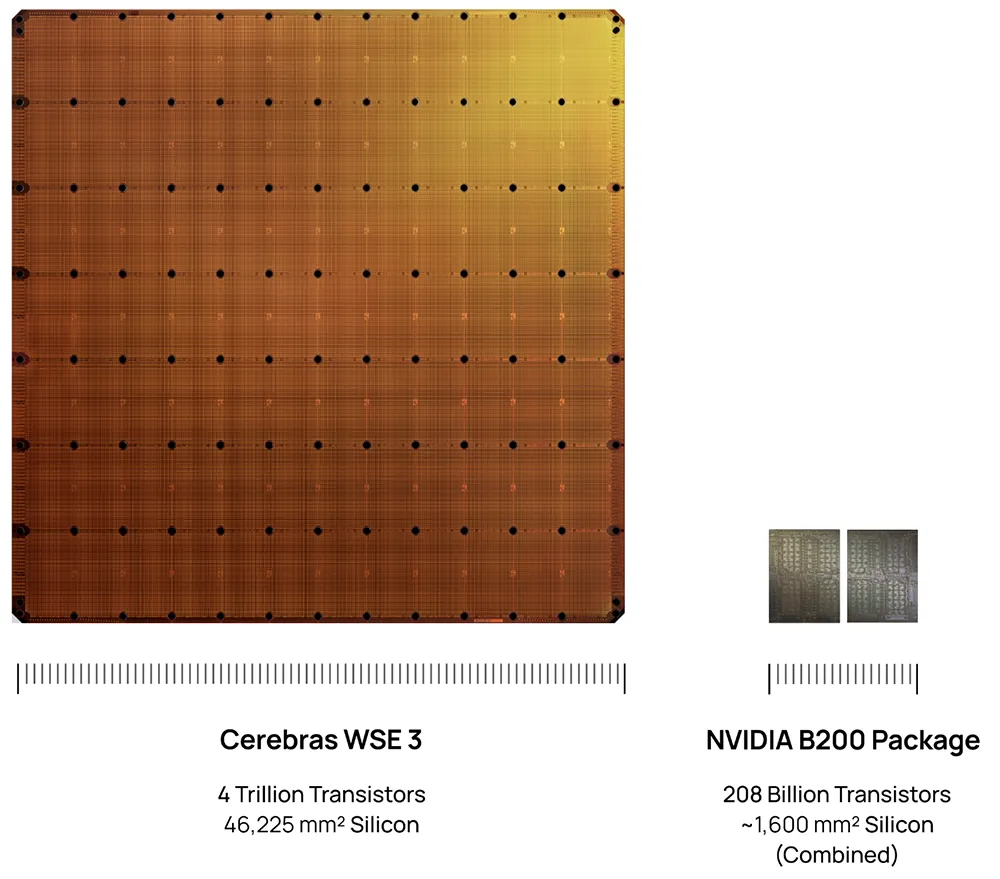 Cerebras WSE 3

4 Trillion Transistors
46,225 mm² Silicon

NVIDIA B200 Package

208 Billion Transistors
~1,600 mm² Silicon
(Combined)